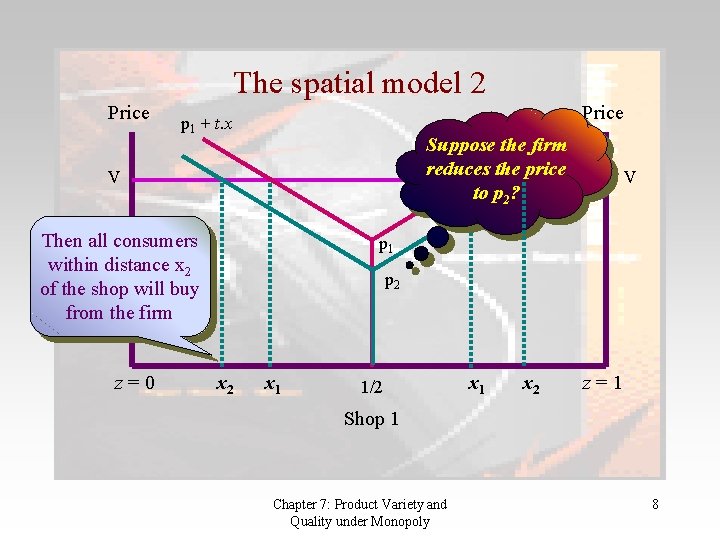 The spatial model 2

Price

Price

$p_1 + t.x$

V

V

Suppose the firm reduces the price to $p_2$?

Then all consumers within distance $x_2$ of the shop will buy from the firm

$p_1$

$p_2$

$z = 0$ $x_2$ $x_1$ 1/2 $x_1$ $x_2$ $z = 1$

Shop 1

Chapter 7: Product Variety and Quality under Monopoly

8